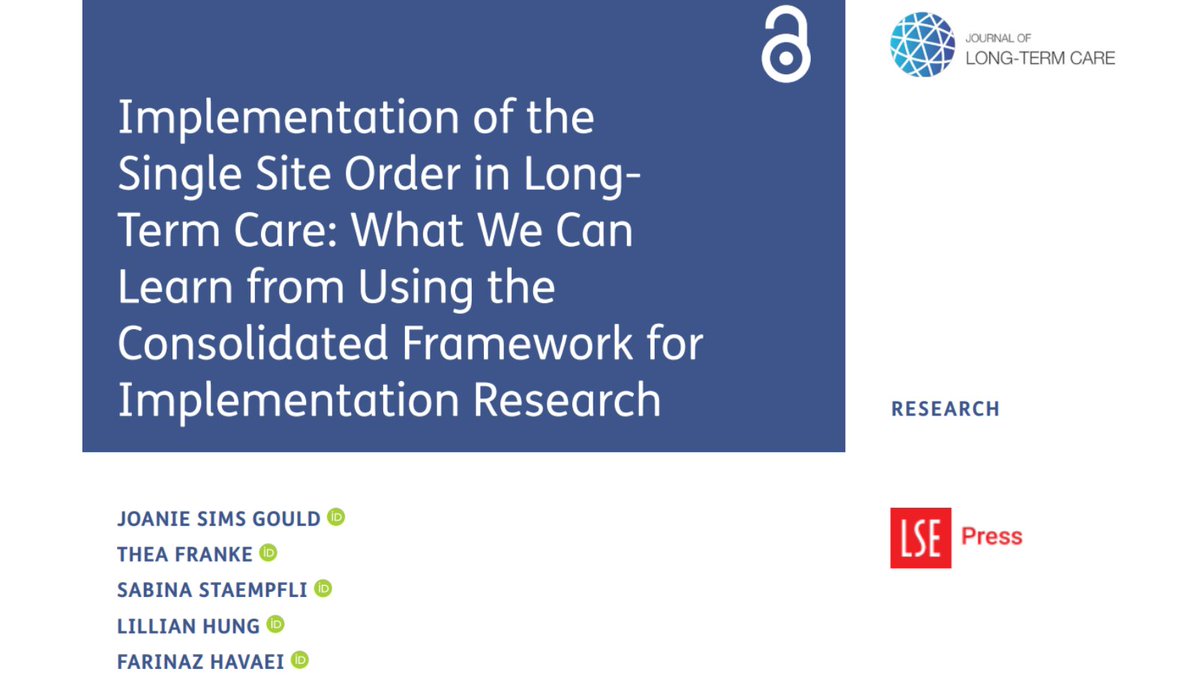 Implementation of the Single Site Order in Long-Term Care: What We Can Learn from Using the Consolidated Framework for Implementation Research

JOURNAL OF
LONG-TERM CARE

RESEARCH

JOANIE SIMS GOULD
THEA FRANKE
SABINA STAEMPFLI
LILLIAN HUNG
FARINAZ HAVAEI

LSE Press